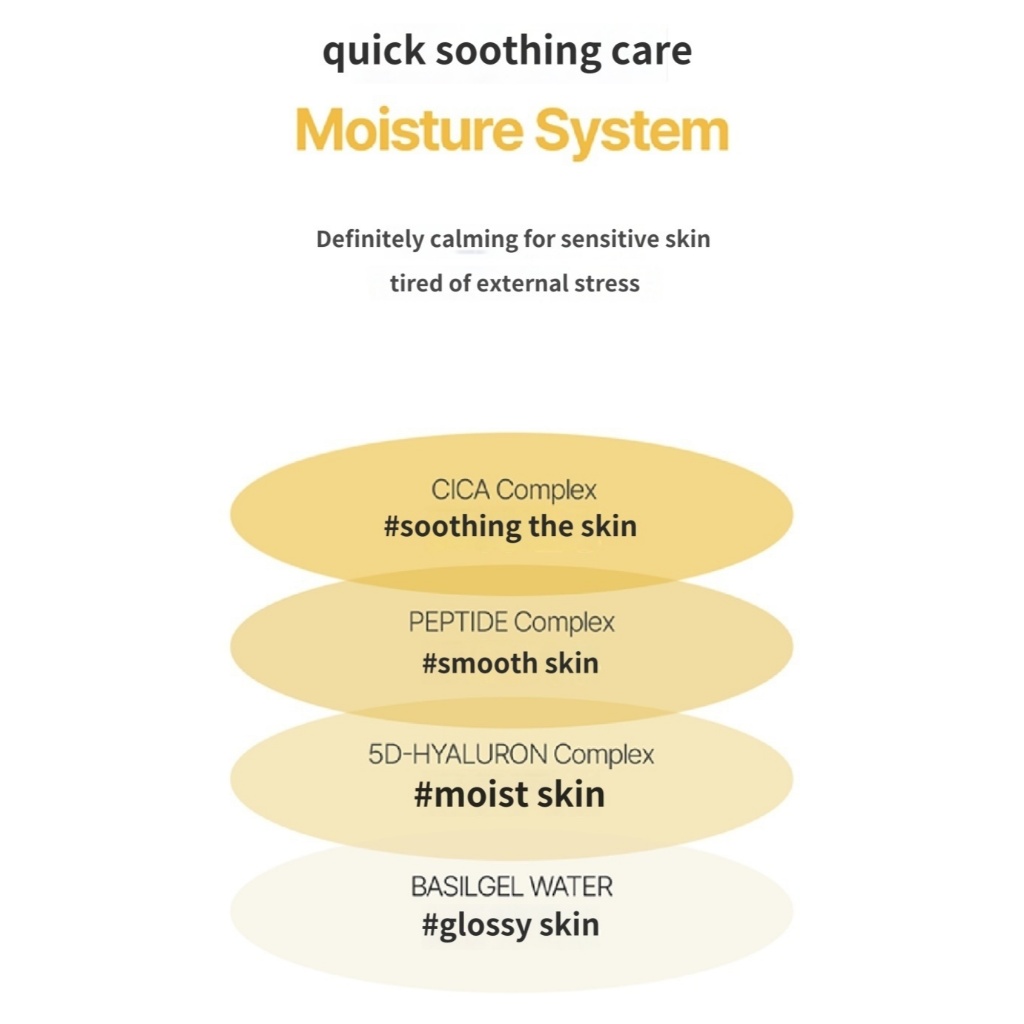 quick soothing care

Moisture System

Definitely calming for sensitive skin
tired of external stress

CICA Complex
#soothing the skin

PEPTIDE Complex
#smooth skin

5D-HYALURON Complex
#moist skin

BASILGEL WATER
#glossy skin